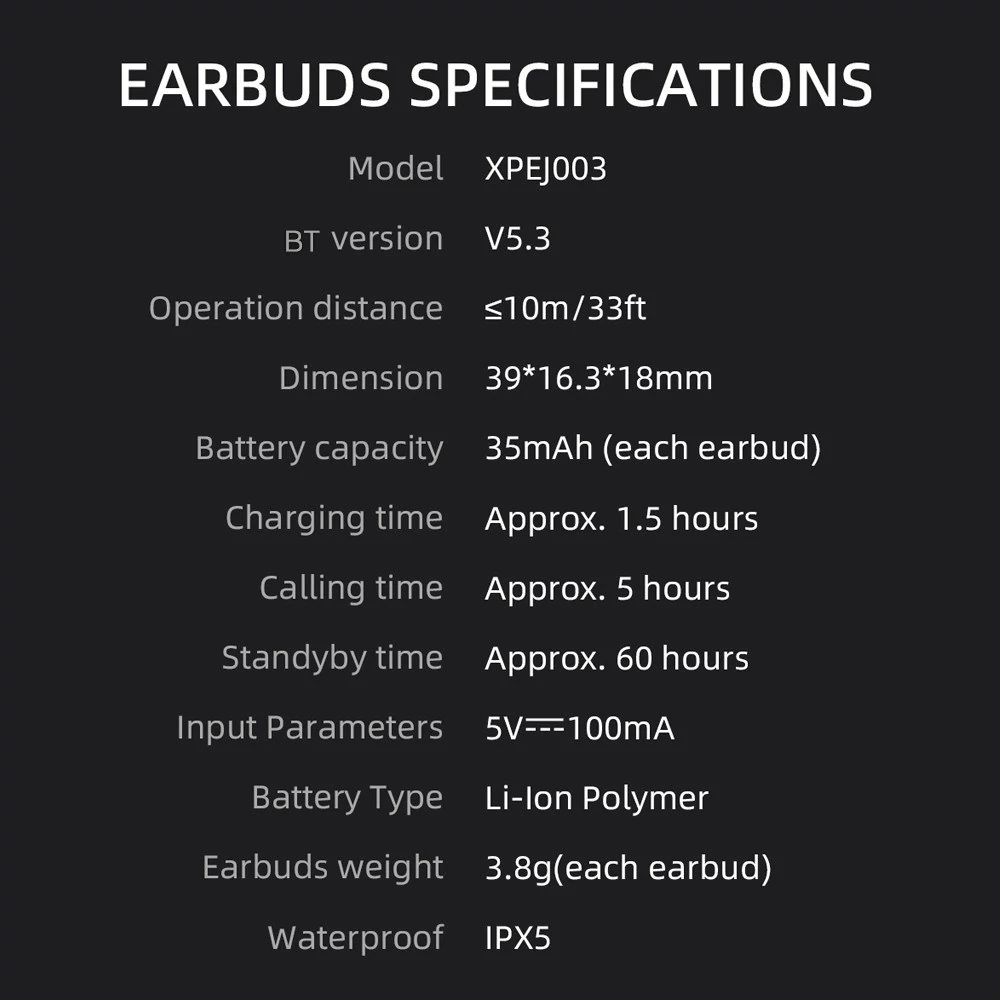 EARBUDS SPECIFICATIONS

| | |
|---|---|
| Model | XPEJ003 |
| BT version | V5.3 |
| Operation distance | ≤10m/33ft |
| Dimension | 39*16.3*18mm |
| Battery capacity | 35mAh (each earbud) |
| Charging time | Approx. 1.5 hours |
| Calling time | Approx. 5 hours |
| Standyby time | Approx. 60 hours |
| Input Parameters | 5V⎓100mA |
| Battery Type | Li-Ion Polymer |
| Earbuds weight | 3.8g(each earbud) |
| Waterproof | IPX5 |